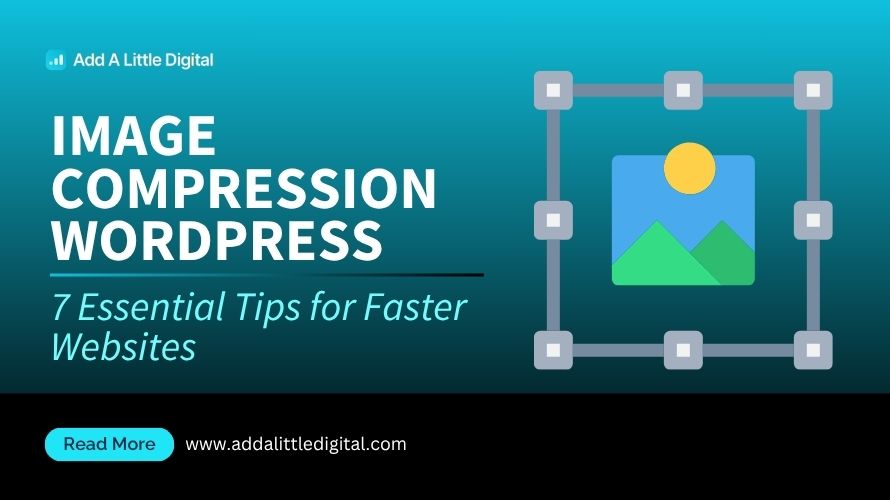 Add A Little Digital

IMAGE COMPRESSION WORDPRESS

7 Essential Tips for Faster Websites

Read More

www.addalittledigital.com